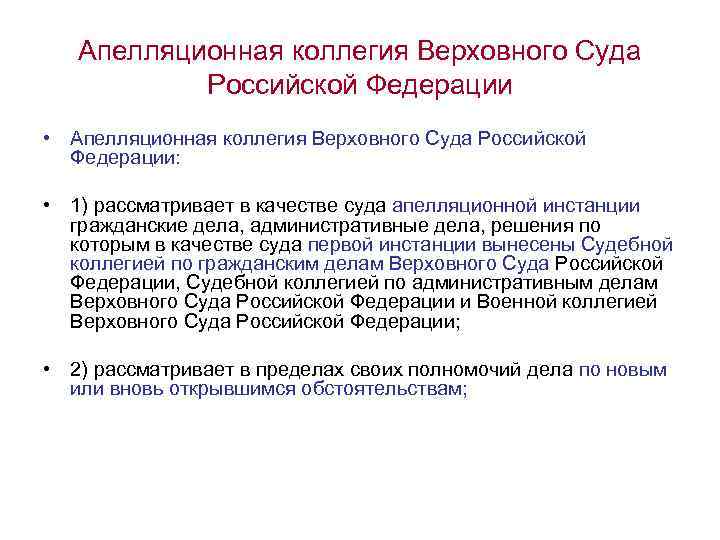 Апелляционная коллегия Верховного Суда Российской Федерации

• Апелляционная коллегия Верховного Суда Российской Федерации:

• 1) рассматривает в качестве суда апелляционной инстанции гражданские дела, административные дела, решения по которым в качестве суда первой инстанции вынесены Судебной коллегией по гражданским делам Верховного Суда Российской Федерации, Судебной коллегией по административным делам Верховного Суда Российской Федерации и Военной коллегией Верховного Суда Российской Федерации;

• 2) рассматривает в пределах своих полномочий дела по новым или вновь открывшимся обстоятельствам;